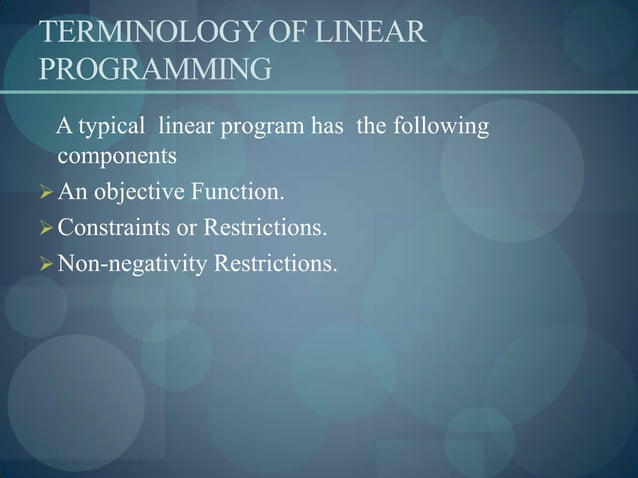 TERMINOLOGY OF LINEAR PROGRAMMING

A typical linear program has the following components

➢ An objective Function.
➢ Constraints or Restrictions.
➢ Non-negativity Restrictions.